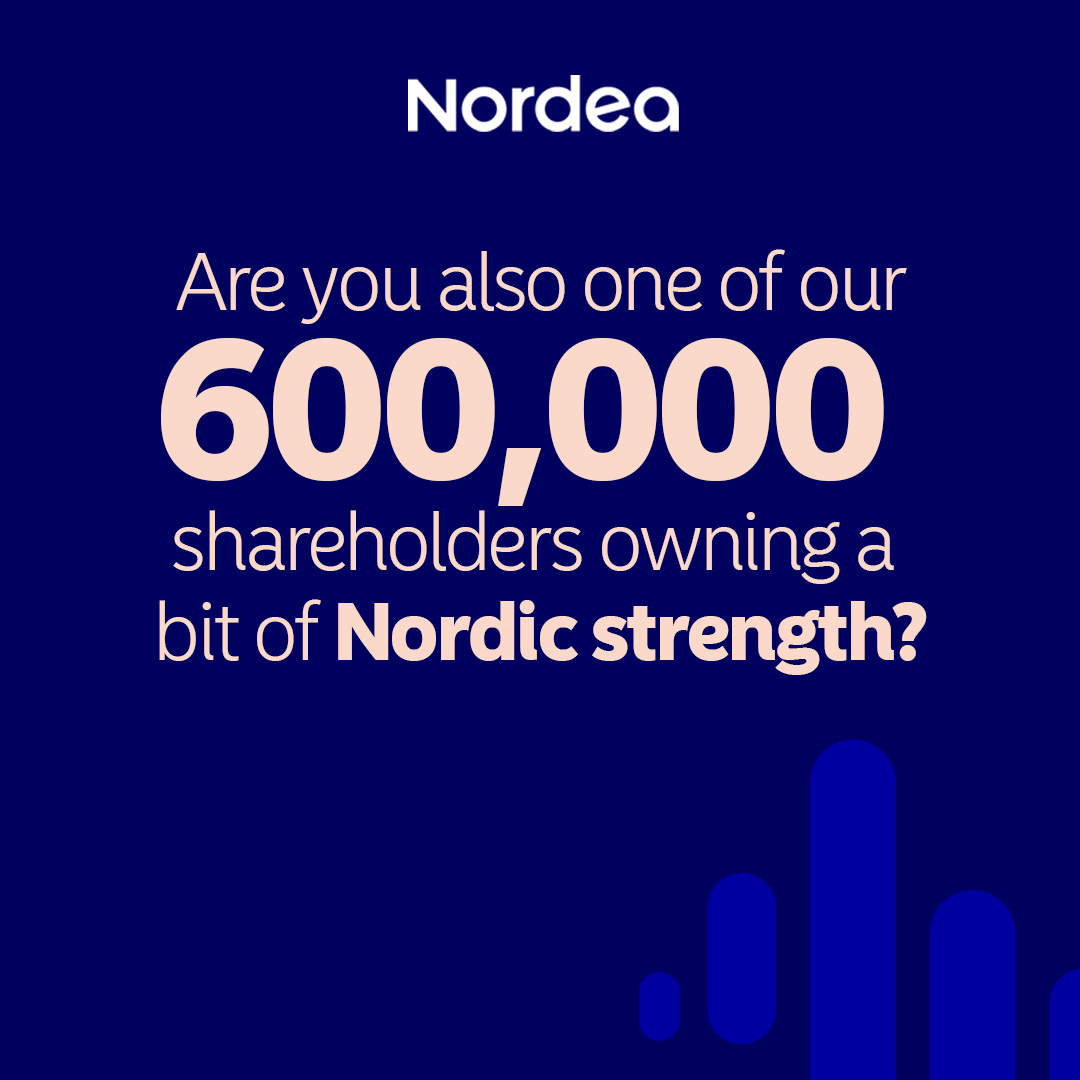 Nordea

Are you also one of our 600,000 shareholders owning a bit of Nordic strength?